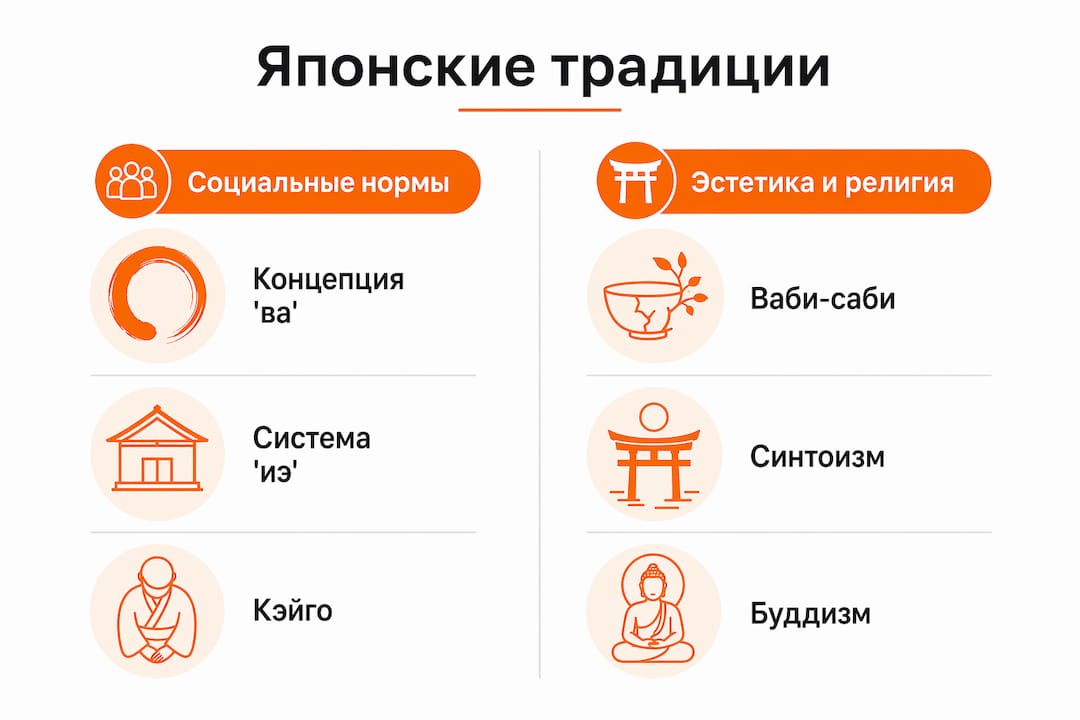 Японские традиции

Социальные нормы

Концепция 'ва'

Система 'иэ'

Кэйго

Эстетика и религия

Ваби-саби

Синтоизм

Буддизм